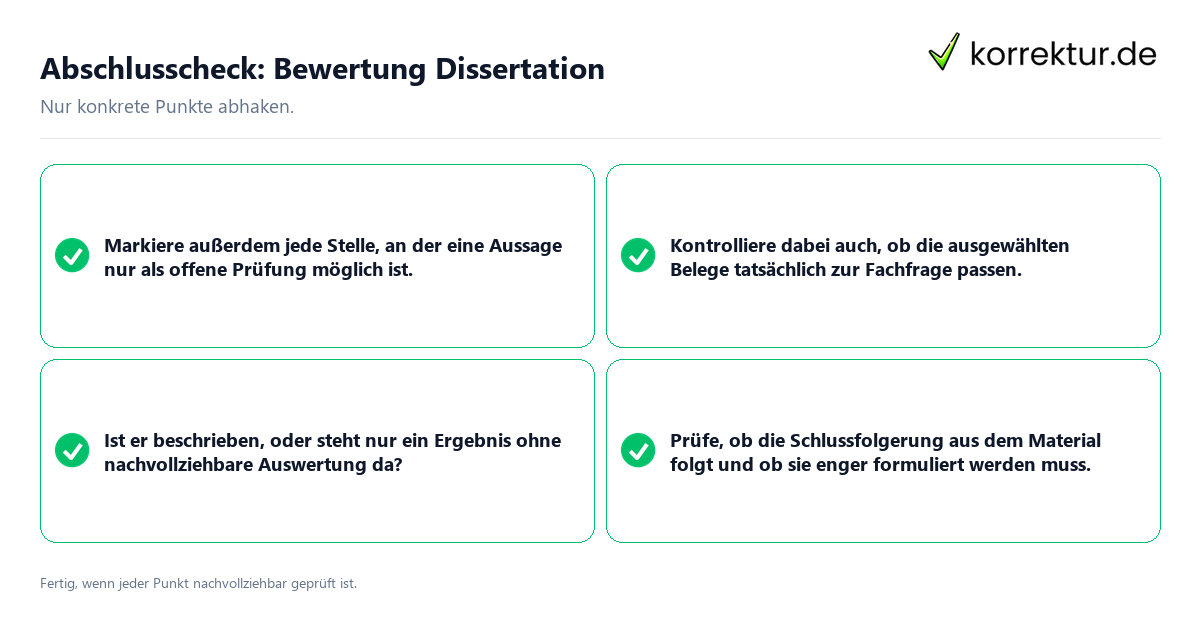 Abschlusscheck: Bewertung Dissertation

korrektur.de

Nur konkrete Punkte abhaken.

Markiere außerdem jede Stelle, an der eine Aussage nur als offene Prüfung möglich ist.

Kontrolliere dabei auch, ob die ausgewählten Belege tatsächlich zur Fachfrage passen.

Ist er beschrieben, oder steht nur ein Ergebnis ohne nachvollziehbare Auswertung da?

Prüfe, ob die Schlussfolgerung aus dem Material folgt und ob sie enger formuliert werden muss.

Fertig, wenn jeder Punkt nachvollziehbar geprüft ist.